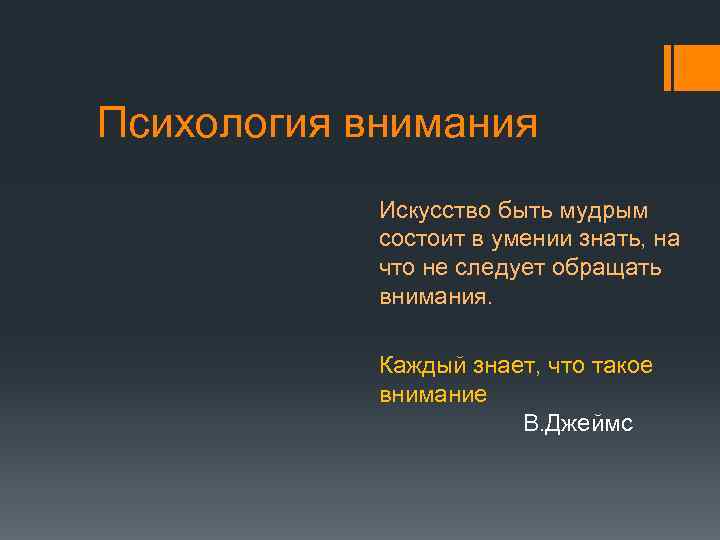 Психология внимания

Искусство быть мудрым состоит в умении знать, на что не следует обращать внимания.

Каждый знает, что такое внимание

В.Джеймс